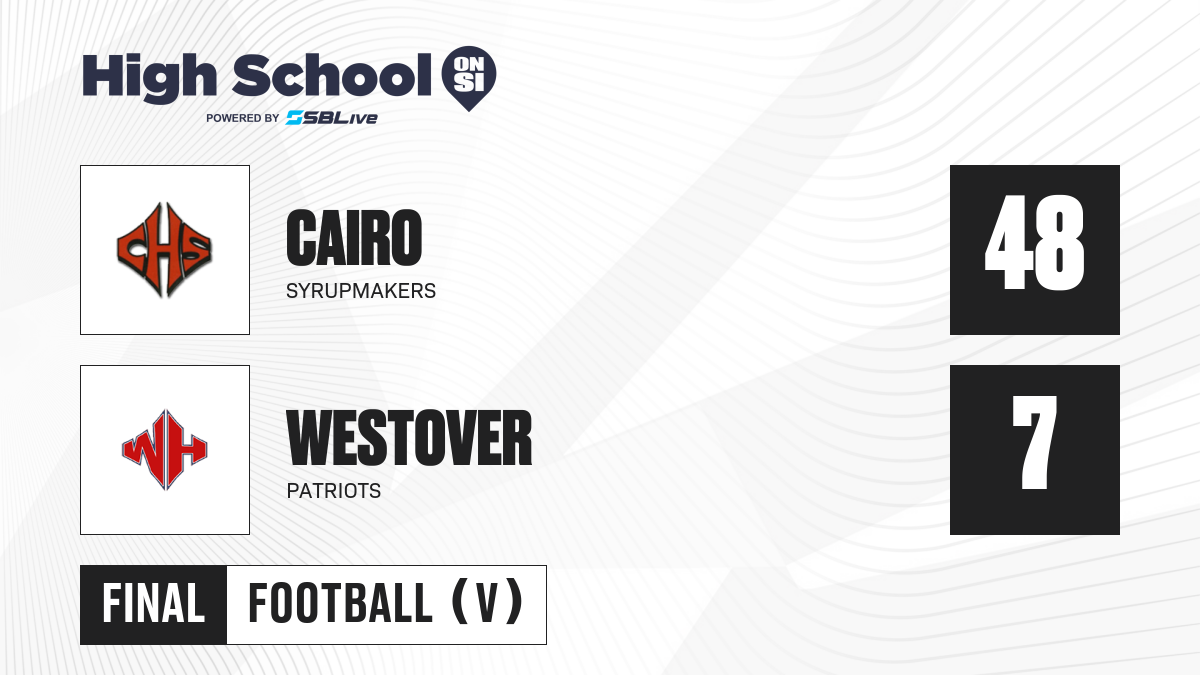 High School ON SI
POWERED BY SBLive

CHS

CAIRO
SYRUPMAKERS

48

WH

WESTOVER
PATRIOTS

7

FINAL FOOTBALL (V)